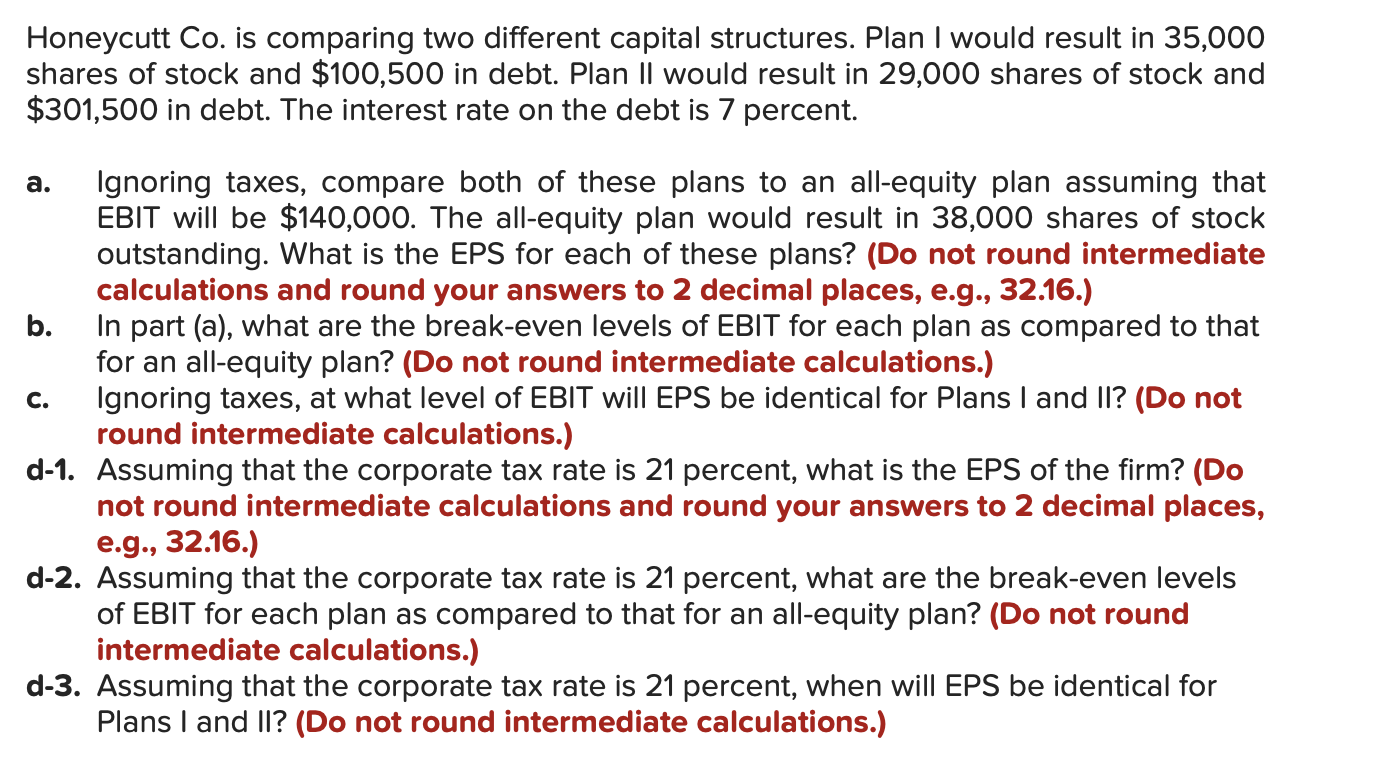 Honeycutt Co. is comparing two different capital structures. Plan I would result in 35,000 shares of stock and \$100,500 in debt. Plan II would result in 29,000 shares of stock and \$301,500 in debt. The interest rate on the debt is 7 percent.

a. Ignoring taxes, compare both of these plans to an all-equity plan assuming that EBIT will be \$140,000. The all-equity plan would result in 38,000 shares of stock outstanding. What is the EPS for each of these plans? (Do not round intermediate calculations and round your answers to 2 decimal places, e.g., 32.16.)

b. In part (a), what are the break-even levels of EBIT for each plan as compared to that for an all-equity plan? (Do not round intermediate calculations.)

c. Ignoring taxes, at what level of EBIT will EPS be identical for Plans I and II? (Do not round intermediate calculations.)

d-1. Assuming that the corporate tax rate is 21 percent, what is the EPS of the firm? (Do not round intermediate calculations and round your answers to 2 decimal places, e.g., 32.16.)

d-2. Assuming that the corporate tax rate is 21 percent, what are the break-even levels of EBIT for each plan as compared to that for an all-equity plan? (Do not round intermediate calculations.)

d-3. Assuming that the corporate tax rate is 21 percent, when will EPS be identical for Plans I and II? (Do not round intermediate calculations.)